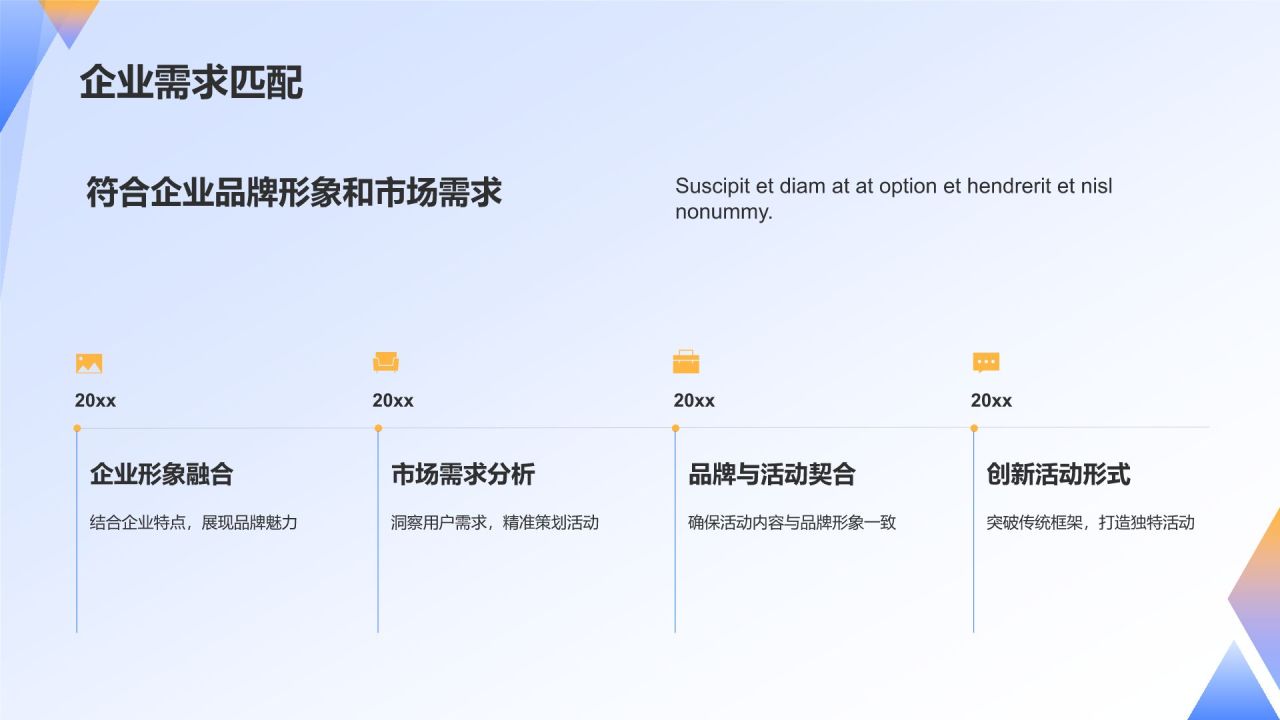 企业需求匹配

符合企业品牌形象和市场需求

Suscipit et diam at at option et hendrerit et nisl nonummy.

20xx

企业形象融合

结合企业特点，展现品牌魅力

20xx

市场需求分析

洞察用户需求，精准策划活动

20xx

品牌与活动契合

确保活动内容与品牌形象一致

20xx

创新活动形式

突破传统框架，打造独特活动